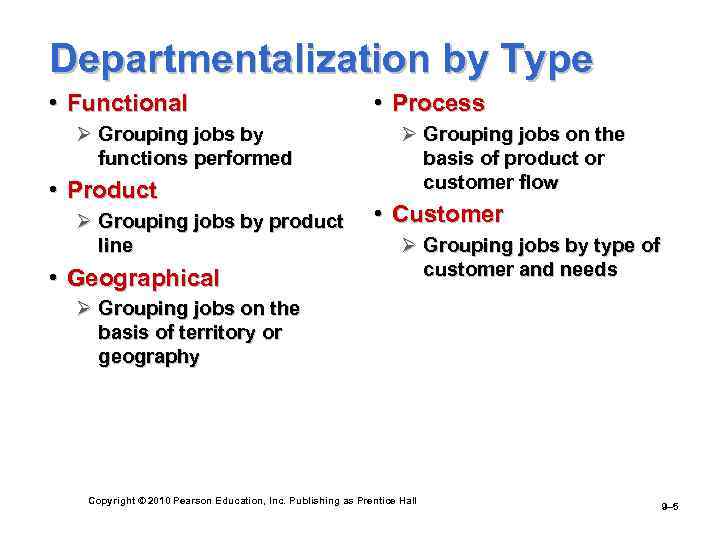 Departmentalization by Type

• Functional
  ➢ Grouping jobs by functions performed
• Product
  ➢ Grouping jobs by product line
• Geographical
  ➢ Grouping jobs on the basis of territory or geography

• Process
  ➢ Grouping jobs on the basis of product or customer flow
• Customer
  ➢ Grouping jobs by type of customer and needs

Copyright © 2010 Pearson Education, Inc. Publishing as Prentice Hall

9–5